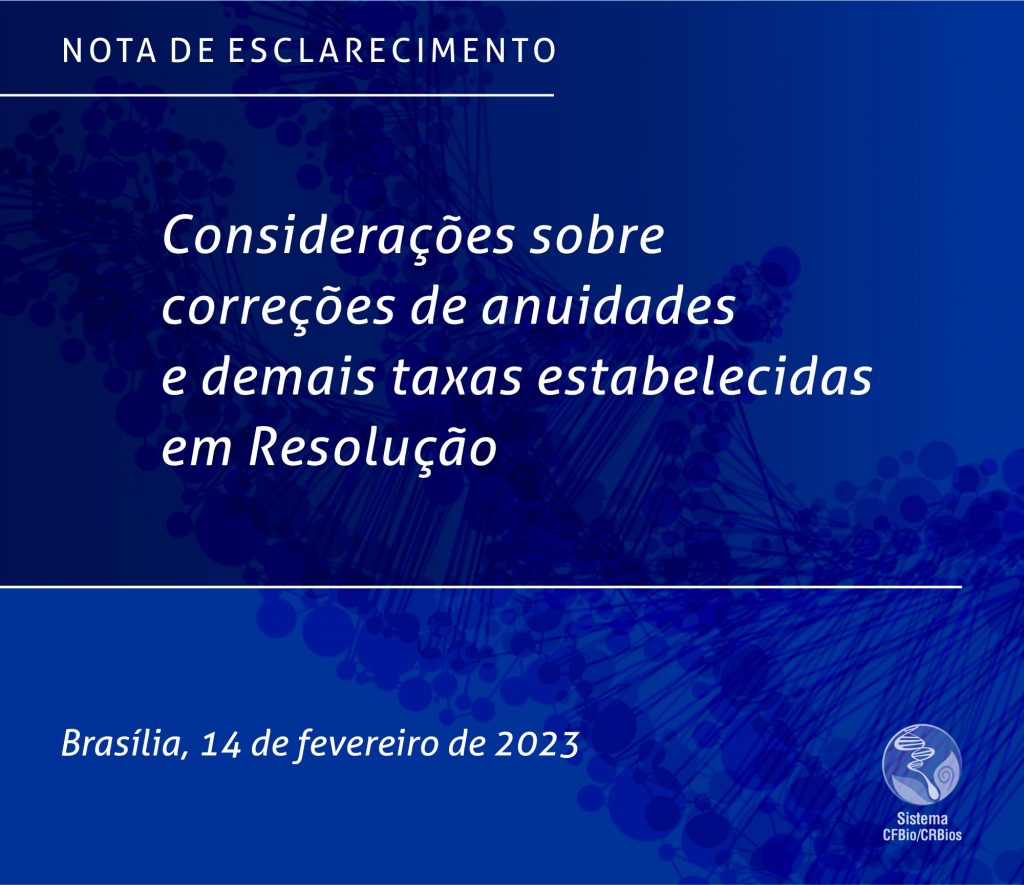 NOTA DE ESCLARECIMENTO

Considerações sobre correções de anuidades e demais taxas estabelecidas em Resolução

Brasília, 14 de fevereiro de 2023

Sistema CFBio/CRBios